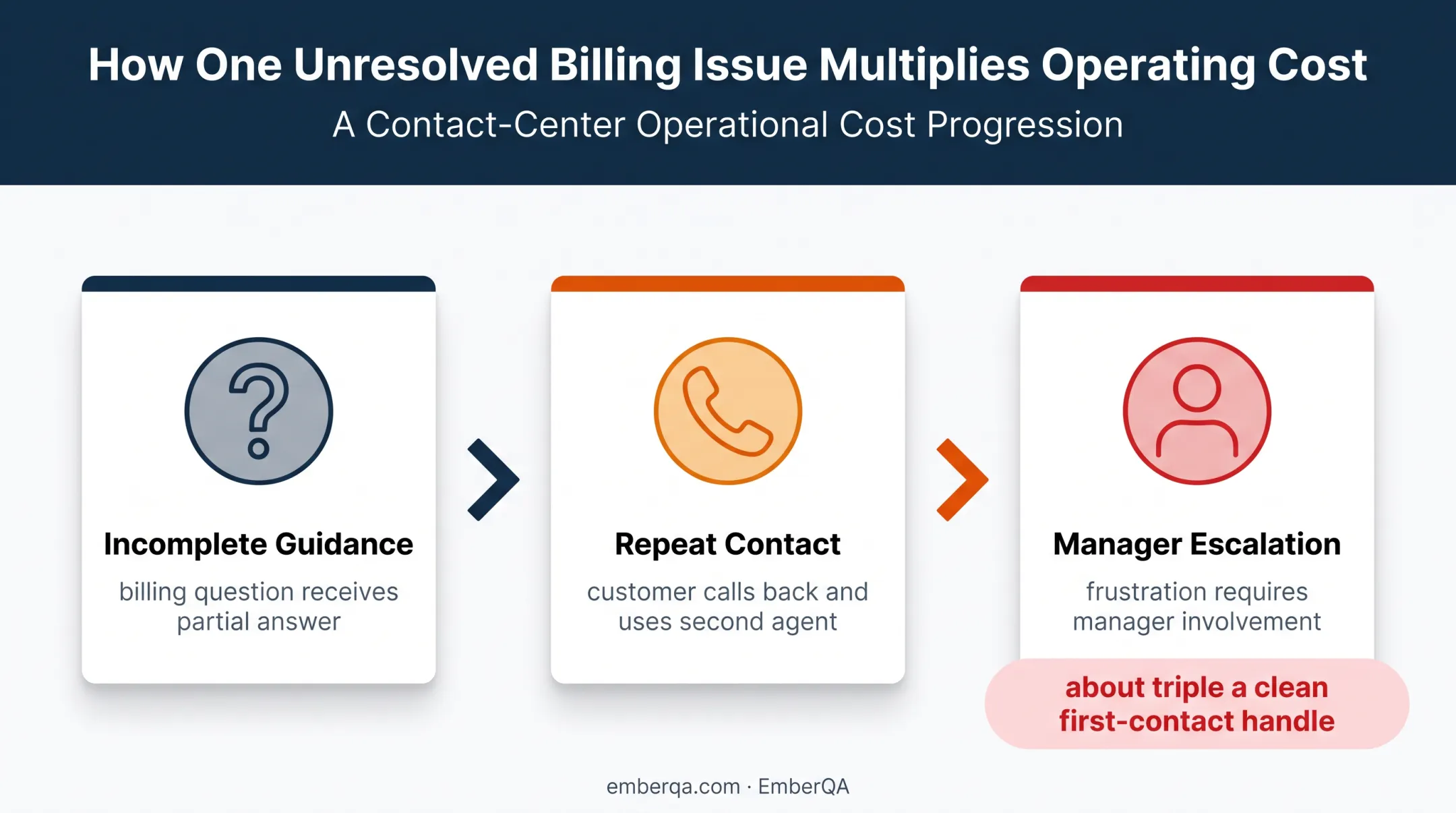 How One Unresolved Billing Issue Multiplies Operating Cost

A Contact-Center Operational Cost Progression

Incomplete Guidance

billing question receives partial answer

Repeat Contact

customer calls back and uses second agent

Manager Escalation

frustration requires manager involvement

about triple a clean first-contact handle

emberqa.com · EmberQA